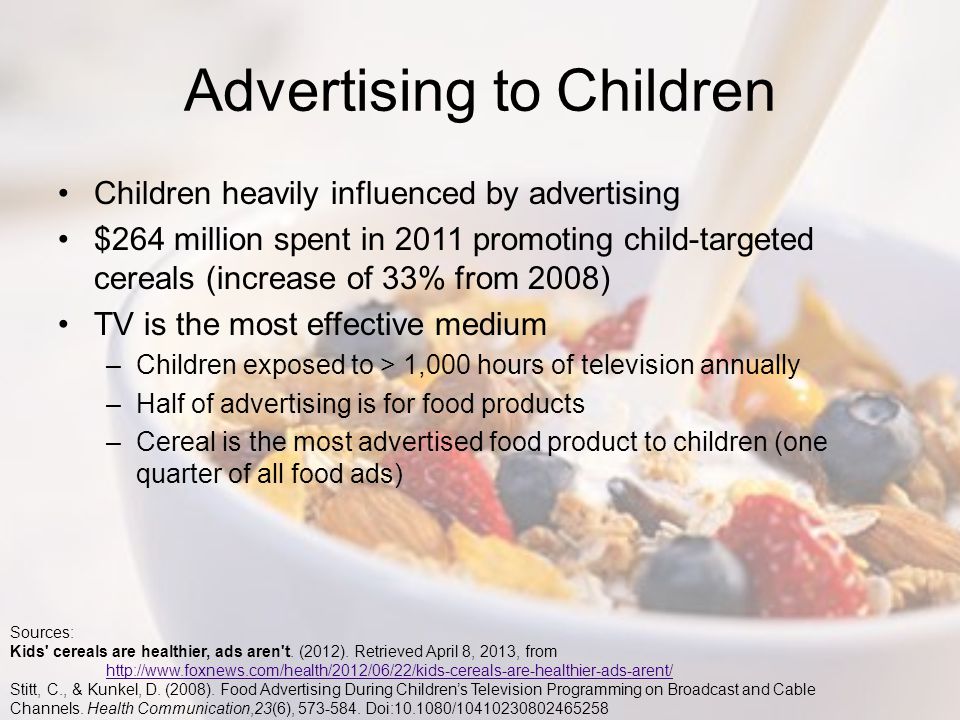 Advertising to Children

• Children heavily influenced by advertising
• \$264 million spent in 2011 promoting child-targeted cereals (increase of 33% from 2008)
• TV is the most effective medium
– Children exposed to > 1,000 hours of television annually
– Half of advertising is for food products
– Cereal is the most advertised food product to children (one quarter of all food ads)

Sources:
Kids' cereals are healthier, ads aren't. (2012). Retrieved April 8, 2013, from http://www.foxnews.com/health/2012/06/22/kids-cereals-are-healthier-ads-arent/
Stitt, C., & Kunkel, D. (2008). Food Advertising During Children's Television Programming on Broadcast and Cable Channels. Health Communication,23(6), 573-584. Doi:10.1080/10410230802465258